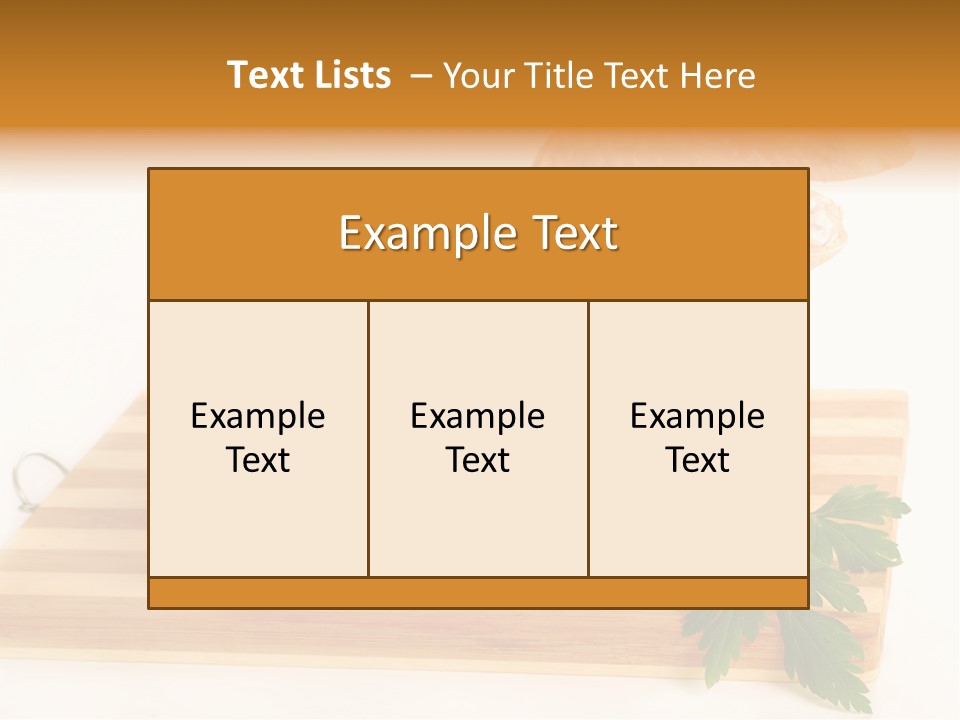 Text Lists – Your Title Text Here

Example Text

Example Text

Example Text

Example Text